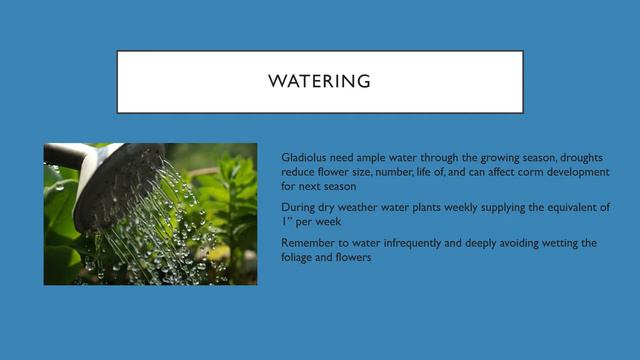 WATERING

Gladiolus need ample water through the growing season, droughts reduce flower size, number, life of, and can affect corm development for next season

During dry weather water plants weekly supplying the equivalent of 1" per week

Remember to water infrequently and deeply avoiding wetting the foliage and flowers